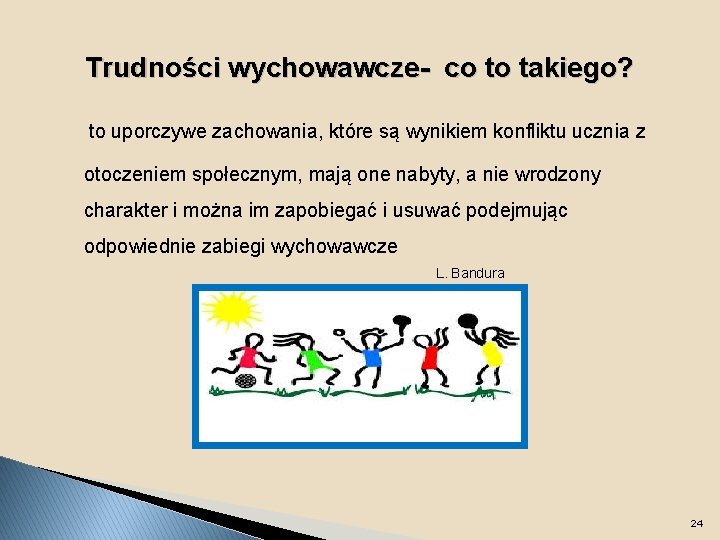 Trudności wychowawcze- co to takiego?

to uporczywe zachowania, które są wynikiem konfliktu ucznia z otoczeniem społecznym, mają one nabyty, a nie wrodzony charakter i można im zapobiegać i usuwać podejmując odpowiednie zabiegi wychowawcze

L. Bandura

24